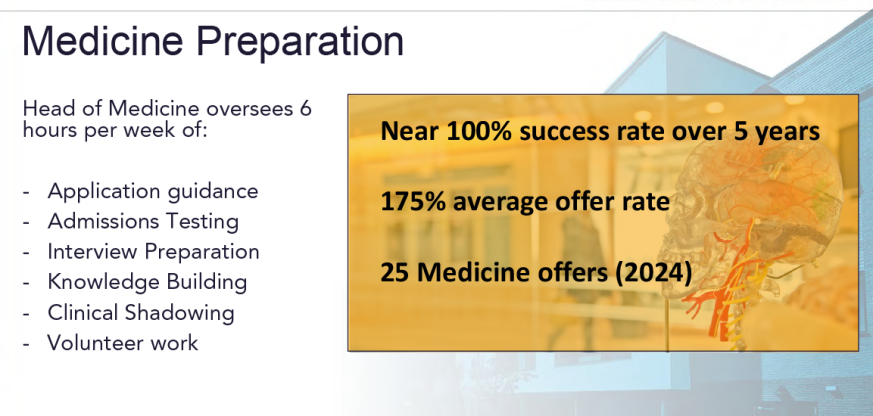 Medicine Preparation

Head of Medicine oversees 6 hours per week of:

- Application guidance
- Admissions Testing
- Interview Preparation
- Knowledge Building
- Clinical Shadowing
- Volunteer work

Near 100% success rate over 5 years

175% average offer rate

25 Medicine offers (2024)